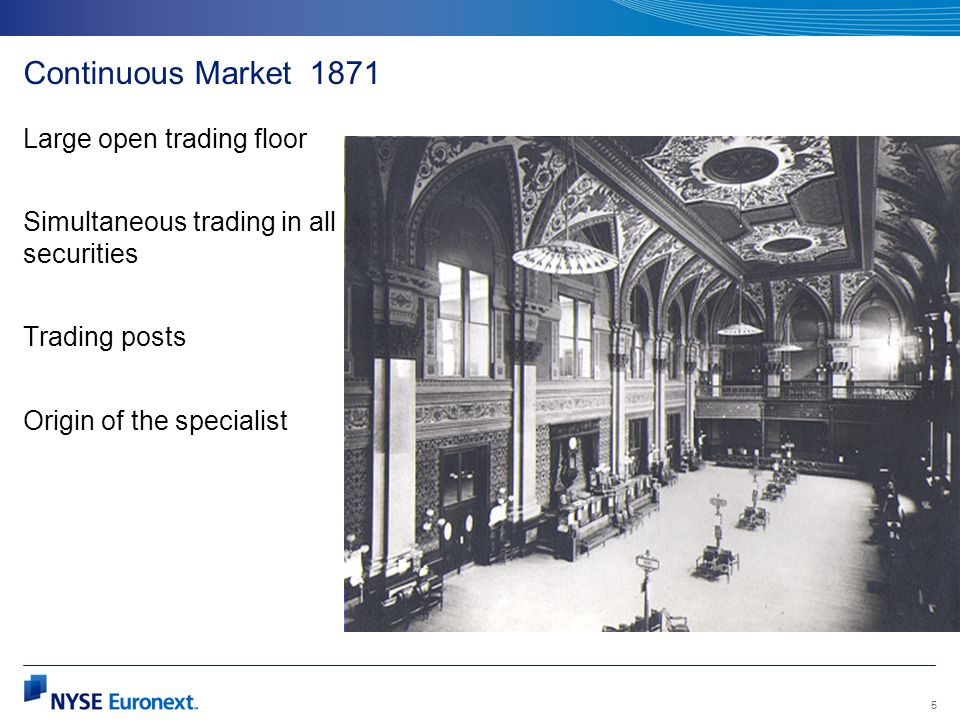 Continuous Market 1871

Large open trading floor

Simultaneous trading in all securities

Trading posts

Origin of the specialist

NYSE Euronext.

5